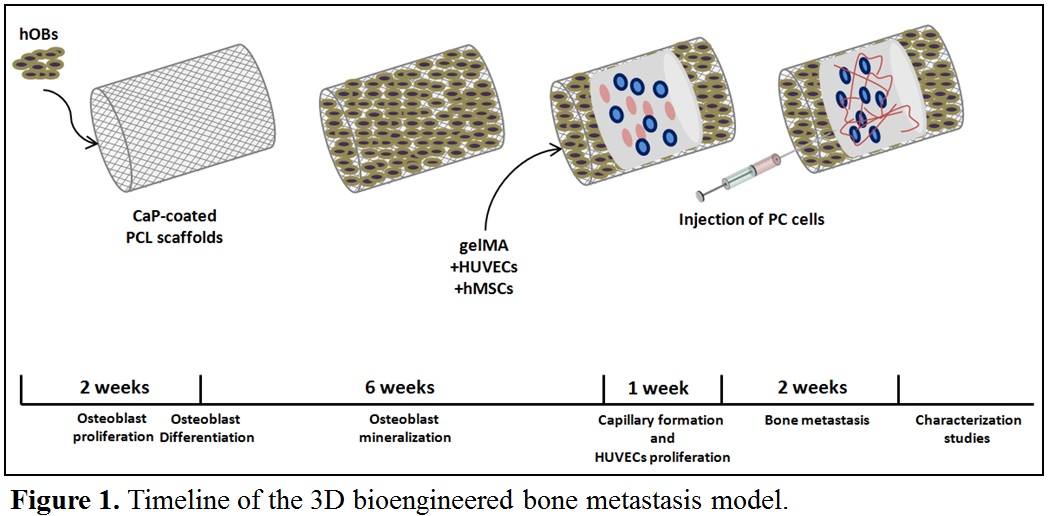 hOBs

CaP-coated PCL scaffolds

gelMA +HUVECs +hMSCs

Injection of PC cells

2 weeks

6 weeks

1 week

2 weeks

Osteoblast proliferation

Osteoblast Differentiation

Osteoblast mineralization

Capillary formation and HUVECs proliferation

Bone metastasis

Characterization studies

**Figure 1.** Timeline of the 3D bioengineered bone metastasis model.